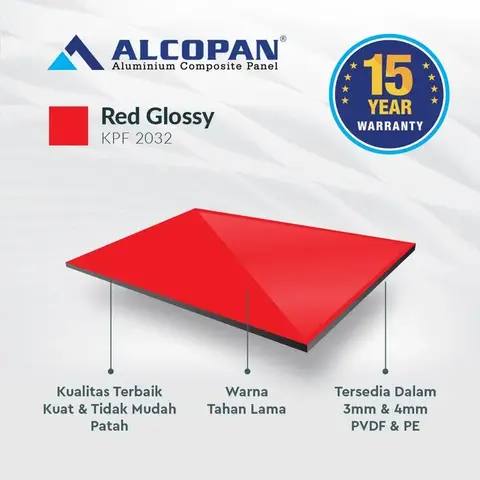 ALCOPAN®
Aluminium Composite Panel

15 YEAR WARRANTY

Red Glossy
KPF 2032

Kualitas Terbaik
Kuat & Tidak Mudah Patah

Warna
Tahan Lama

Tersedia Dalam
3mm & 4mm
PVDF & PE